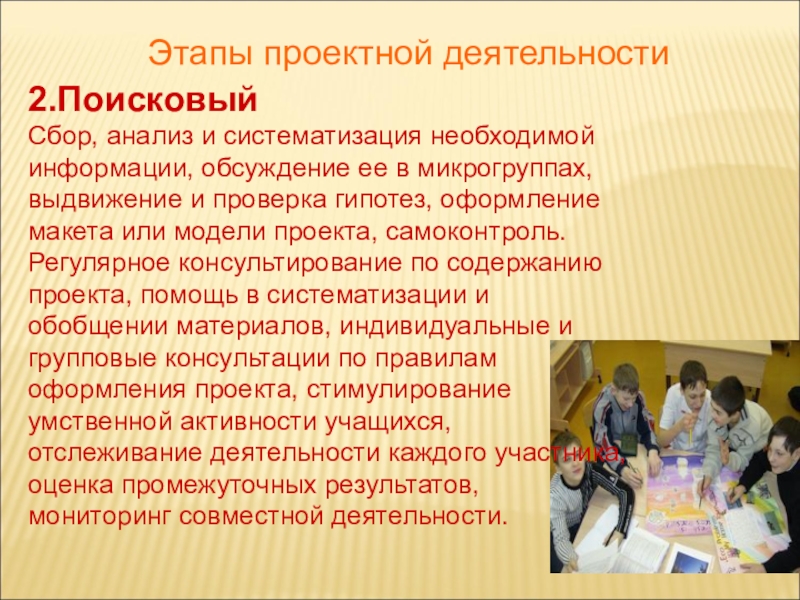 Этапы проектной деятельности

2.Поисковый

Сбор, анализ и систематизация необходимой информации, обсуждение ее в микрогруппах, выдвижение и проверка гипотез, оформление макета или модели проекта, самоконтроль. Регулярное консультирование по содержанию проекта, помощь в систематизации и обобщении материалов, индивидуальные и групповые консультации по правилам оформления проекта, стимулирование умственной активности учащихся, отслеживание деятельности каждого участника, оценка промежуточных результатов, мониторинг совместной деятельности.